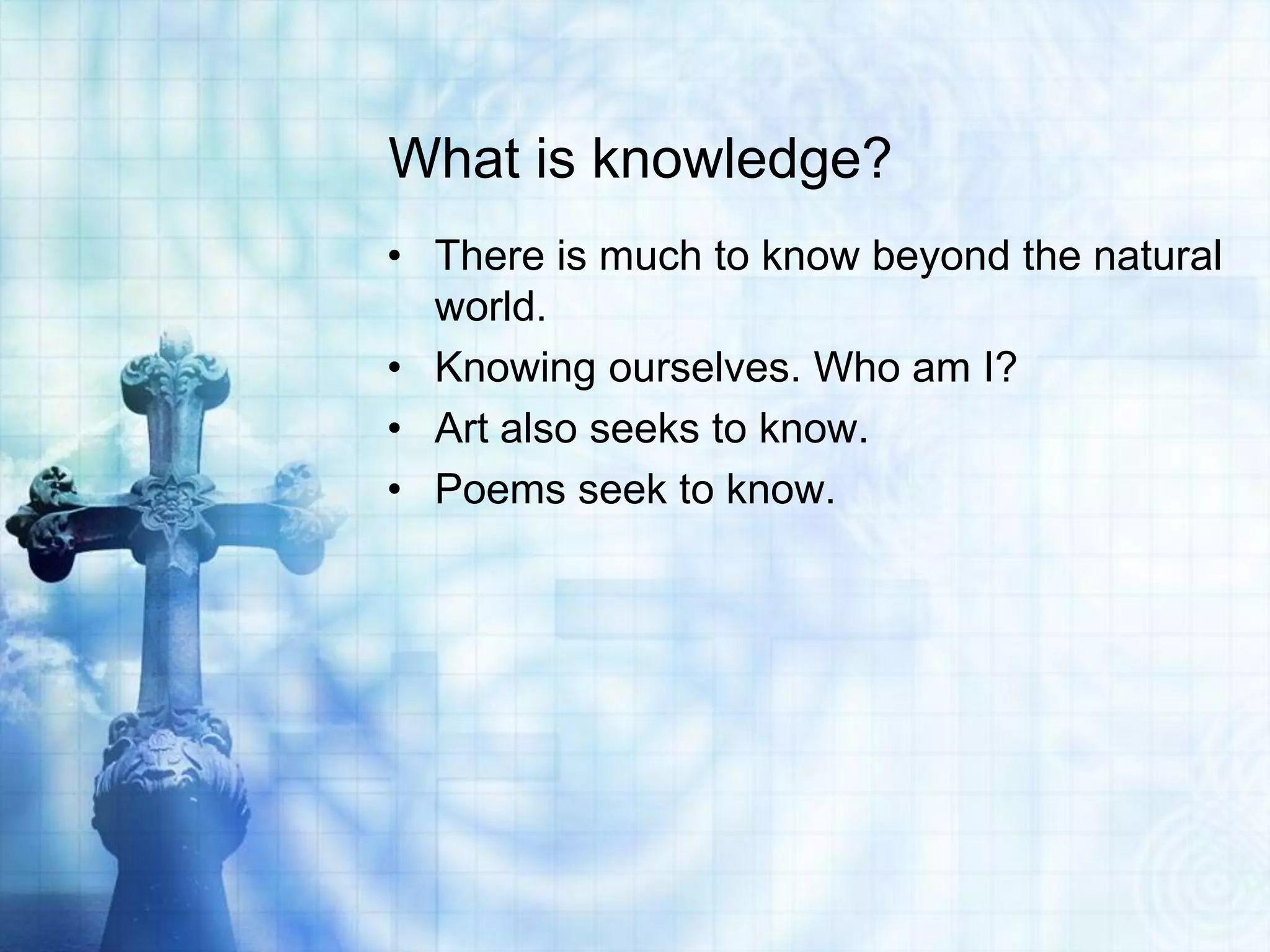 What is knowledge?

• There is much to know beyond the natural world.
• Knowing ourselves. Who am I?
• Art also seeks to know.
• Poems seek to know.